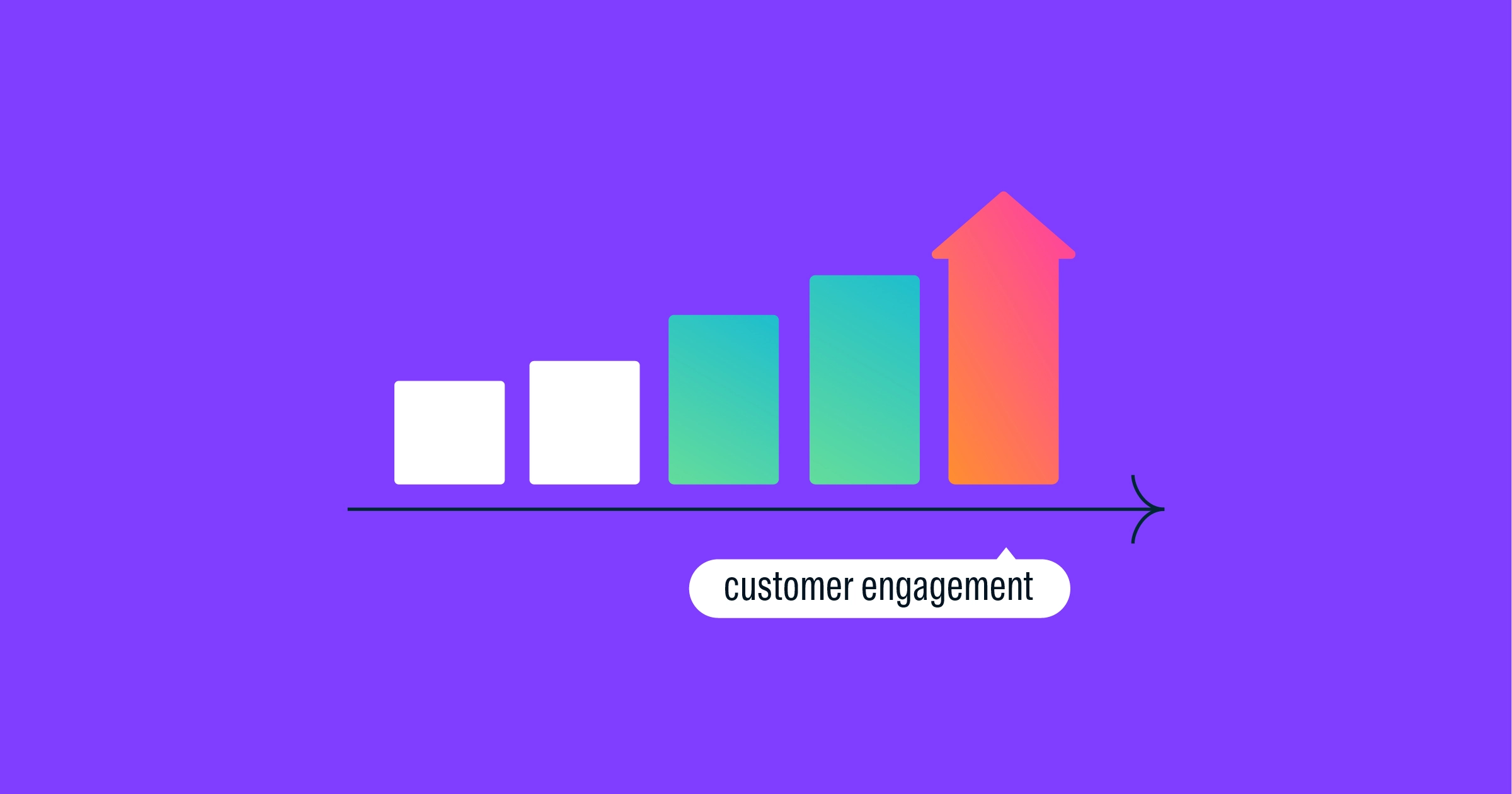 customer engagement